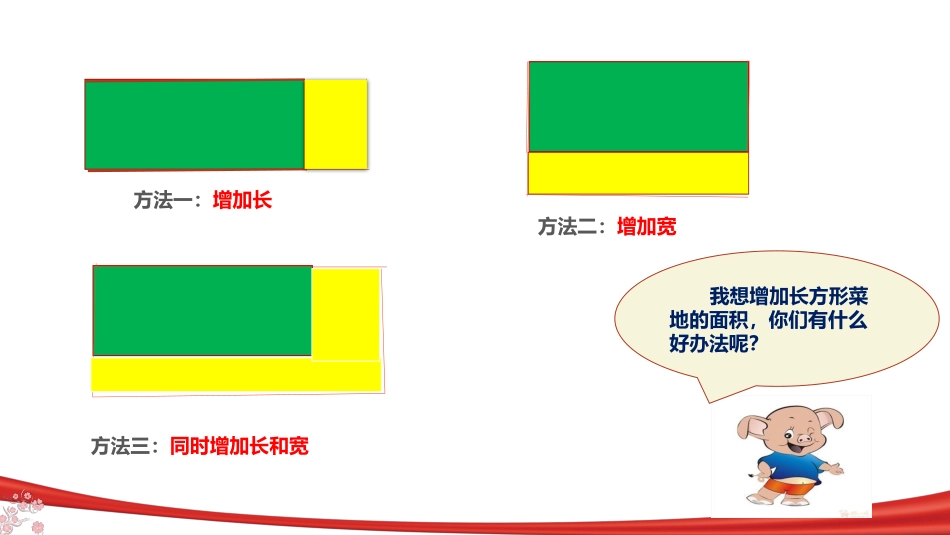 方法一：增加长

方法二：增加宽

方法三：同时增加长和宽

我想增加长方形菜地的面积，你们有什么好办法呢？